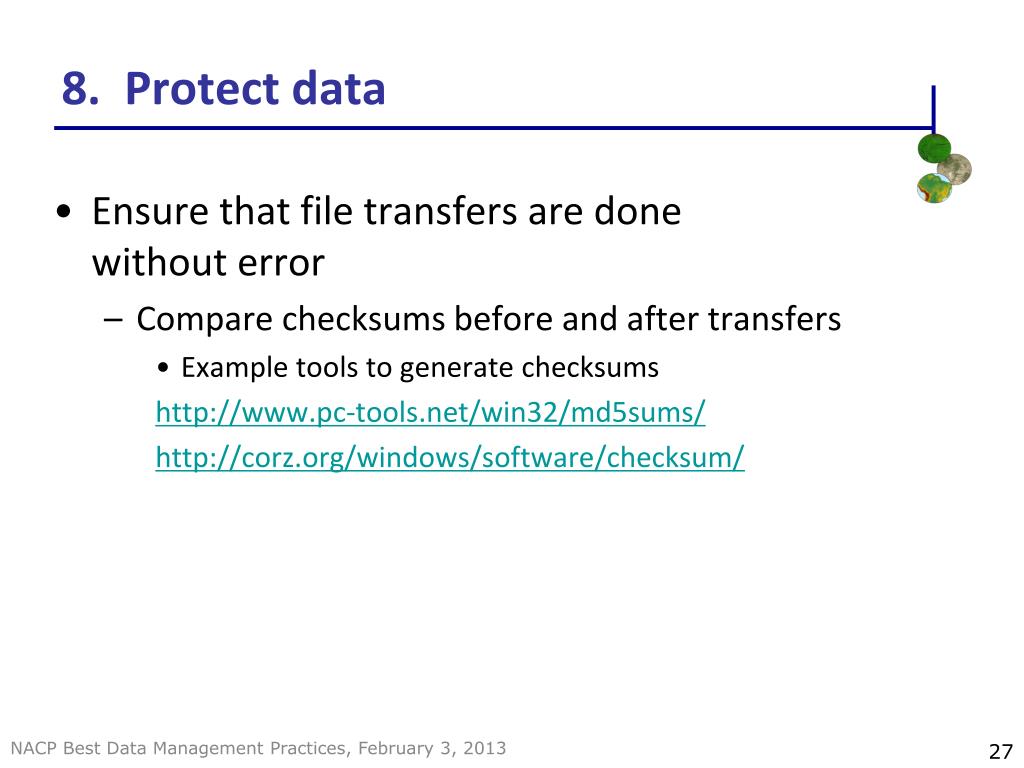 8. Protect data

• Ensure that file transfers are done without error

– Compare checksums before and after transfers

• Example tools to generate checksums

http://www.pc-tools.net/win32/md5sums/

http://corz.org/windows/software/checksum/

NACP Best Data Management Practices, February 3, 2013

27